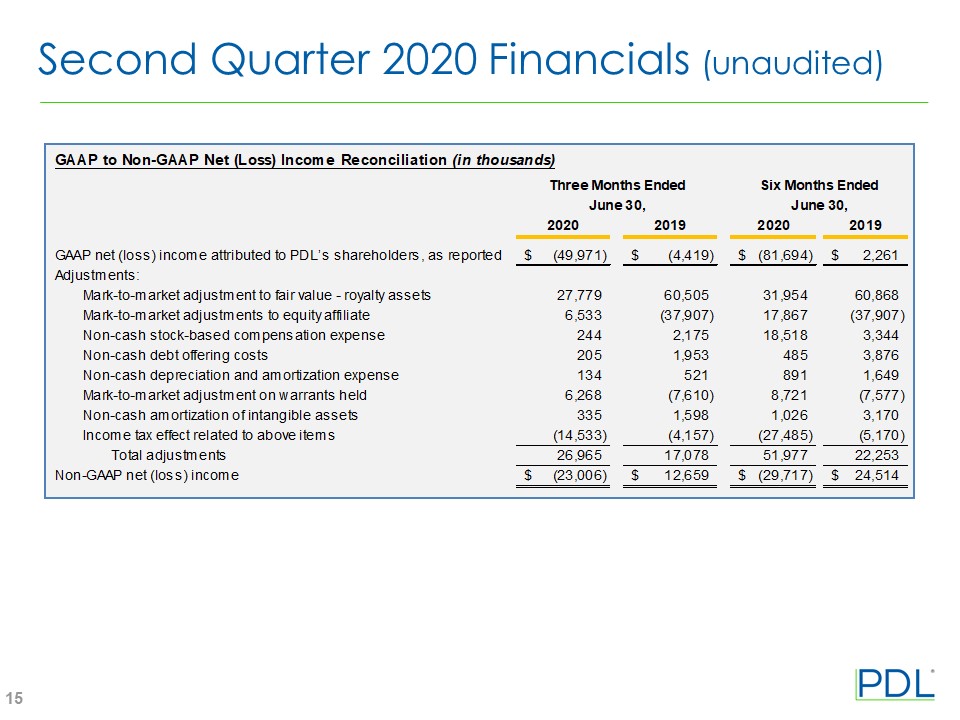 Second Quarter 2020 Financials (unaudited)

GAAP to Non-GAAP Net (Loss) Income Reconciliation (in thousands)

| | Three Months Ended June 30, 2020 | Three Months Ended June 30, 2019 | Six Months Ended June 30, 2020 | Six Months Ended June 30, 2019 |
|---|---|---|---|---|
| GAAP net (loss) income attributed to PDL's shareholders, as reported | $ (49,971) | $ (4,419) | $ (81,694) | $ 2,261 |
| Adjustments: | | | | |
| Mark-to-market adjustment to fair value - royalty assets | 27,779 | 60,505 | 31,954 | 60,868 |
| Mark-to-market adjustments to equity affiliate | 6,533 | (37,907) | 17,867 | (37,907) |
| Non-cash stock-based compensation expense | 244 | 2,175 | 18,518 | 3,344 |
| Non-cash debt offering costs | 205 | 1,953 | 485 | 3,876 |
| Non-cash depreciation and amortization expense | 134 | 521 | 891 | 1,649 |
| Mark-to-market adjustment on warrants held | 6,268 | (7,610) | 8,721 | (7,577) |
| Non-cash amortization of intangible assets | 335 | 1,598 | 1,026 | 3,170 |
| Income tax effect related to above items | (14,533) | (4,157) | (27,485) | (5,170) |
| Total adjustments | 26,965 | 17,078 | 51,977 | 22,253 |
| Non-GAAP net (loss) income | $ (23,006) | $ 12,659 | $ (29,717) | $ 24,514 |

15

PDL